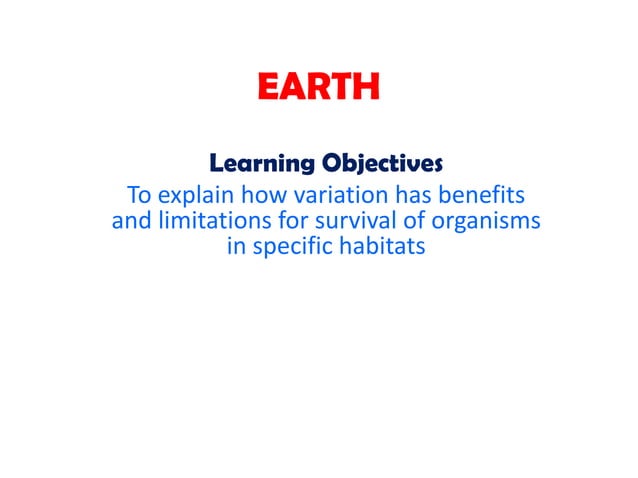 EARTH

Learning Objectives

To explain how variation has benefits and limitations for survival of organisms in specific habitats